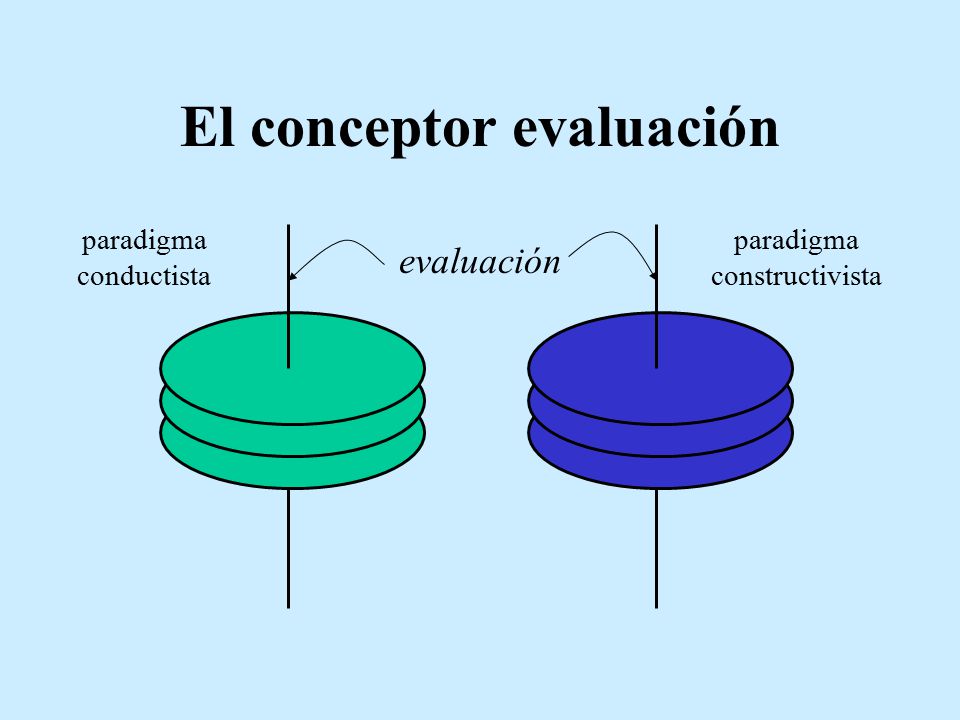 El conceptor evaluación

paradigma conductista

evaluación

paradigma constructivista